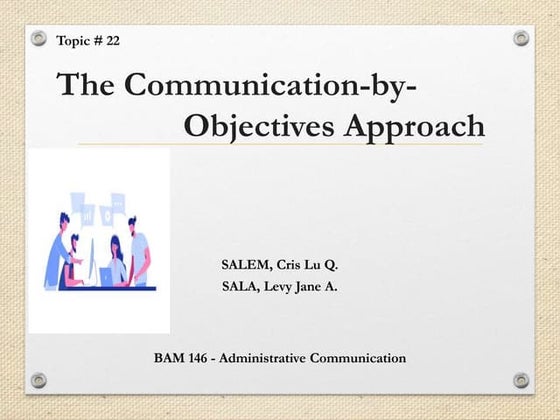 Topic # 22

The Communication-by-Objectives Approach

SALEM, Cris Lu Q.
SALA, Levy Jane A.

BAM 146 - Administrative Communication